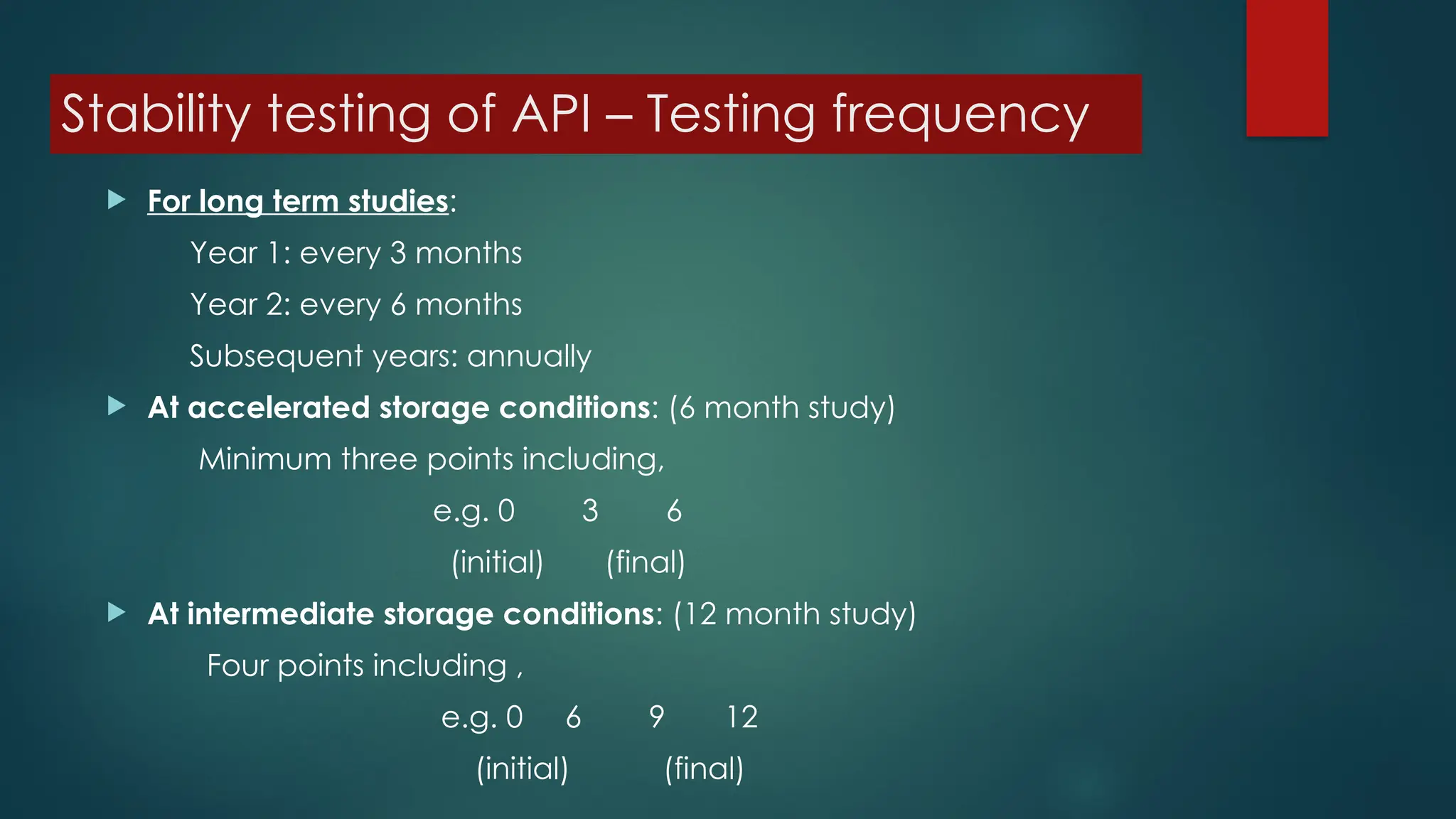 Stability testing of API – Testing frequency

For long term studies:

Year 1: every 3 months

Year 2: every 6 months

Subsequent years: annually

At accelerated storage conditions: (6 month study)

Minimum three points including,

e.g. 0 3 6

(initial) (final)

At intermediate storage conditions: (12 month study)

Four points including ,

e.g. 0 6 9 12

(initial) (final)